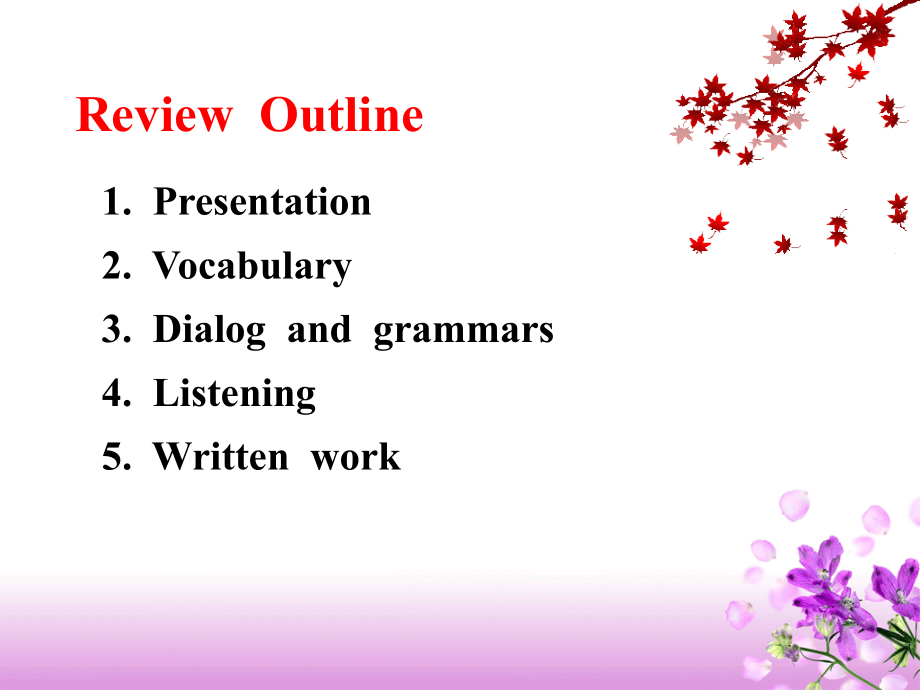 Review Outline

1. Presentation
2. Vocabulary
3. Dialog and grammars
4. Listening
5. Written work